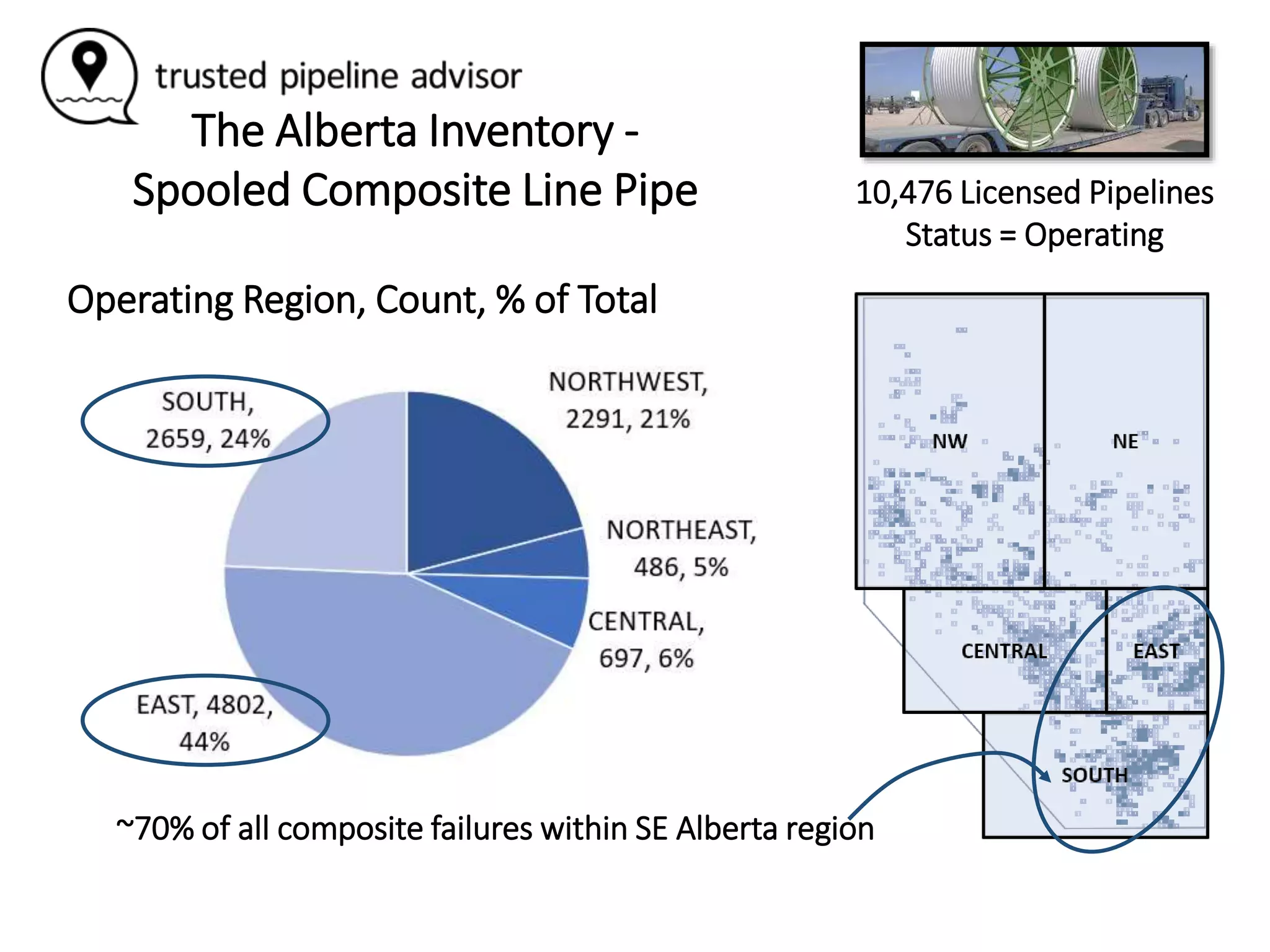 trusted pipeline advisor

The Alberta Inventory - Spooled Composite Line Pipe

10,476 Licensed Pipelines
Status = Operating

Operating Region, Count, % of Total

SOUTH, 2659, 24%

NORTHWEST, 2291, 21%

NORTHEAST, 486, 5%

CENTRAL, 697, 6%

EAST, 4802, 44%

NW

NE

CENTRAL

EAST

SOUTH

~70% of all composite failures within SE Alberta region